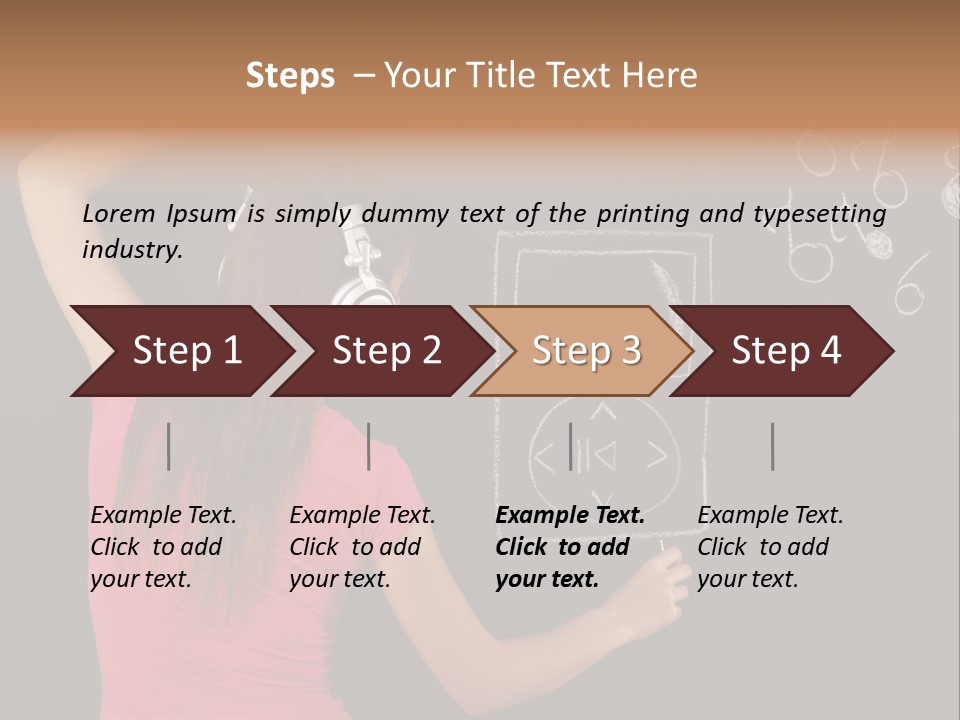 Steps – Your Title Text Here

Lorem Ipsum is simply dummy text of the printing and typesetting industry.

Step 1

Step 2

Step 3

Step 4

Example Text. Click to add your text.

Example Text. Click to add your text.

Example Text. Click to add your text.

Example Text. Click to add your text.